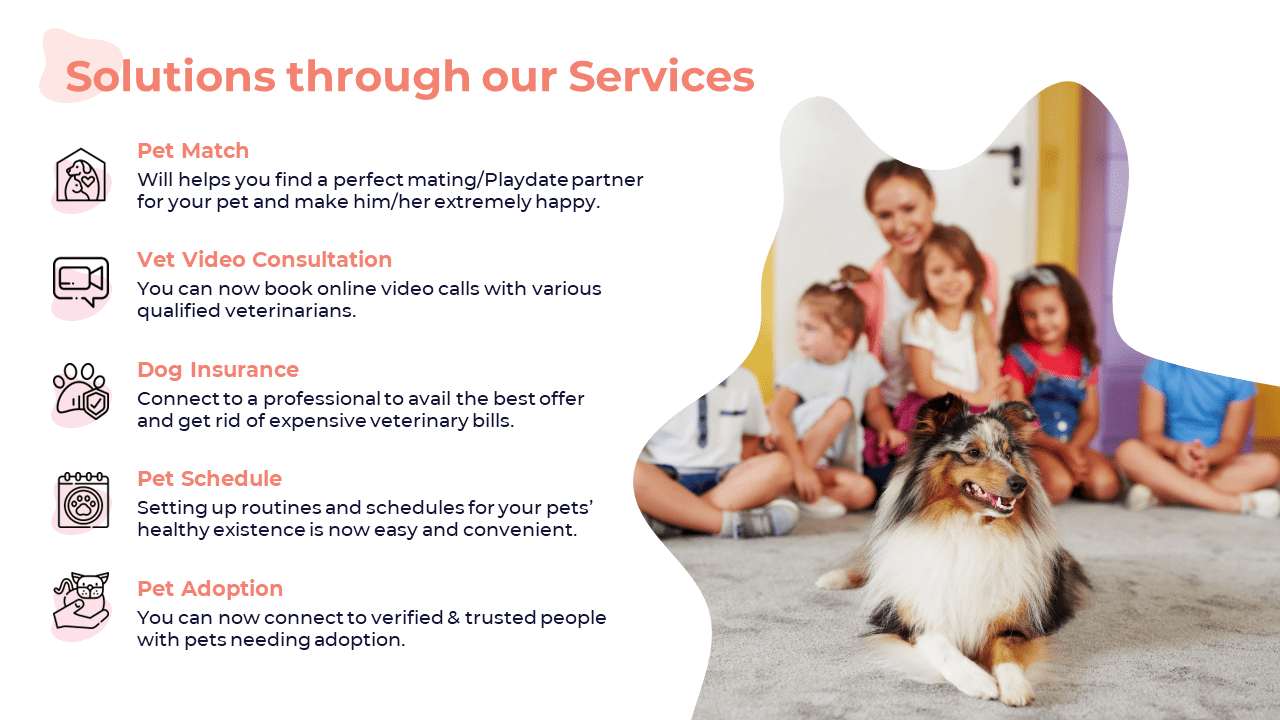 Solutions through our Services

Pet Match
Will helps you find a perfect mating/Playdate partner for your pet and make him/her extremely happy.

Vet Video Consultation
You can now book online video calls with various qualified veterinarians.

Dog Insurance
Connect to a professional to avail the best offer and get rid of expensive veterinary bills.

Pet Schedule
Setting up routines and schedules for your pets' healthy existence is now easy and convenient.

Pet Adoption
You can now connect to verified & trusted people with pets needing adoption.